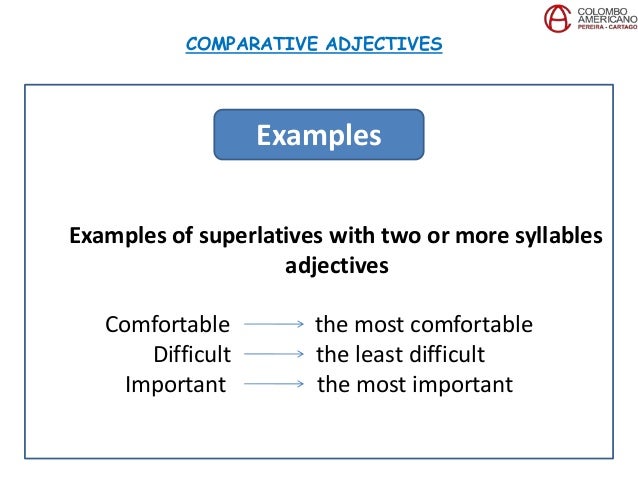 COLOMBO AMERICANO
PEREIRA - CARTAGO

COMPARATIVE ADJECTIVES

Examples

Examples of superlatives with two or more syllables adjectives

Comfortable → the most comfortable
Difficult → the least difficult
Important → the most important